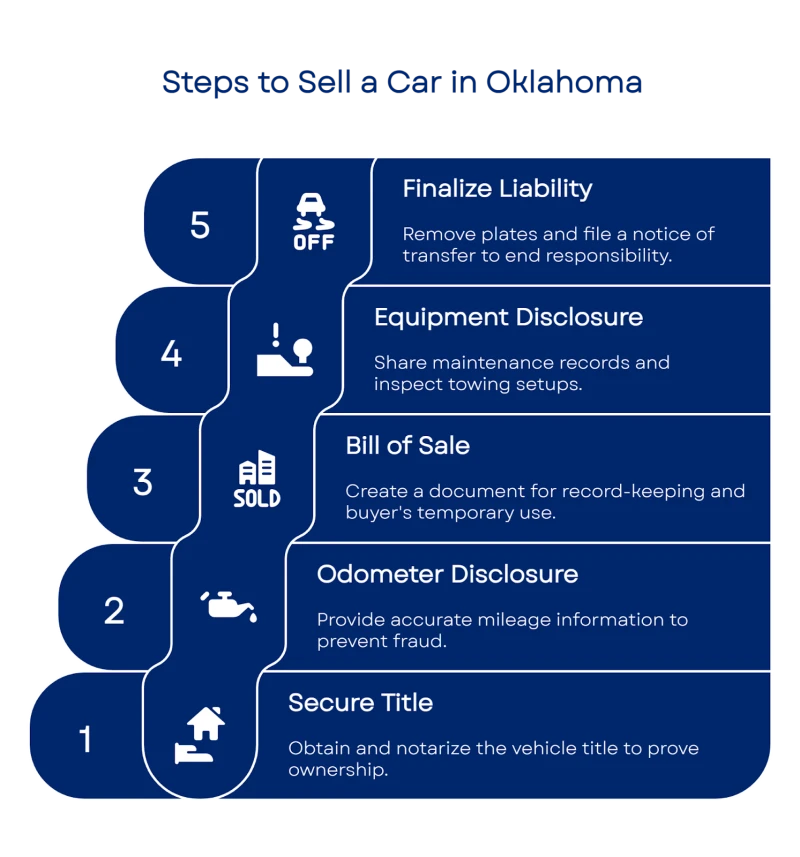 Steps to Sell a Car in Oklahoma

5

OFF

Finalize Liability

Remove plates and file a notice of transfer to end responsibility.

4

Equipment Disclosure

Share maintenance records and inspect towing setups.

3

SOLD

Bill of Sale

Create a document for record-keeping and buyer's temporary use.

2

Odometer Disclosure

Provide accurate mileage information to prevent fraud.

1

Secure Title

Obtain and notarize the vehicle title to prove ownership.